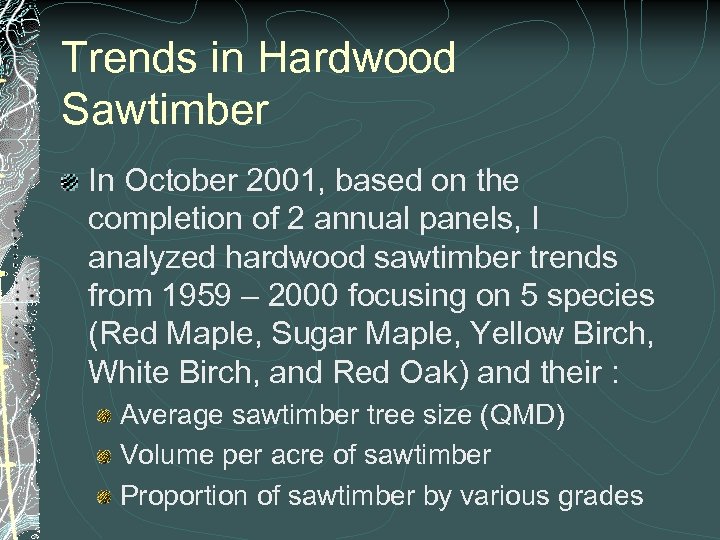 Trends in Hardwood Sawtimber

In October 2001, based on the completion of 2 annual panels, I analyzed hardwood sawtimber trends from 1959 – 2000 focusing on 5 species (Red Maple, Sugar Maple, Yellow Birch, White Birch, and Red Oak) and their :

Average sawtimber tree size (QMD)

Volume per acre of sawtimber

Proportion of sawtimber by various grades